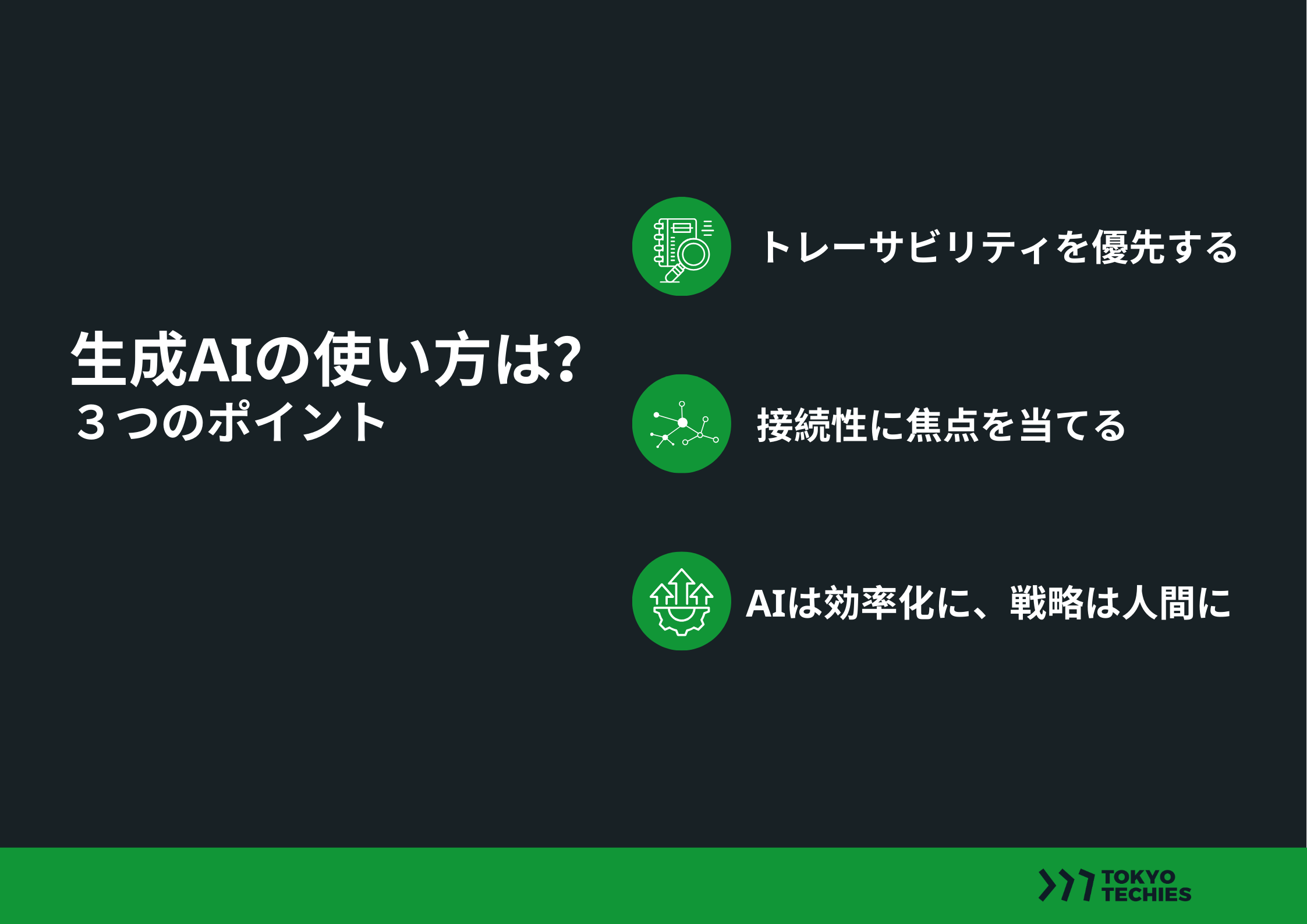 生成AIの使い方は?
３つのポイント

トレーサビリティを優先する

接続性に焦点を当てる

AIは効率化に、戦略は人間に

TOKYO TECHIES